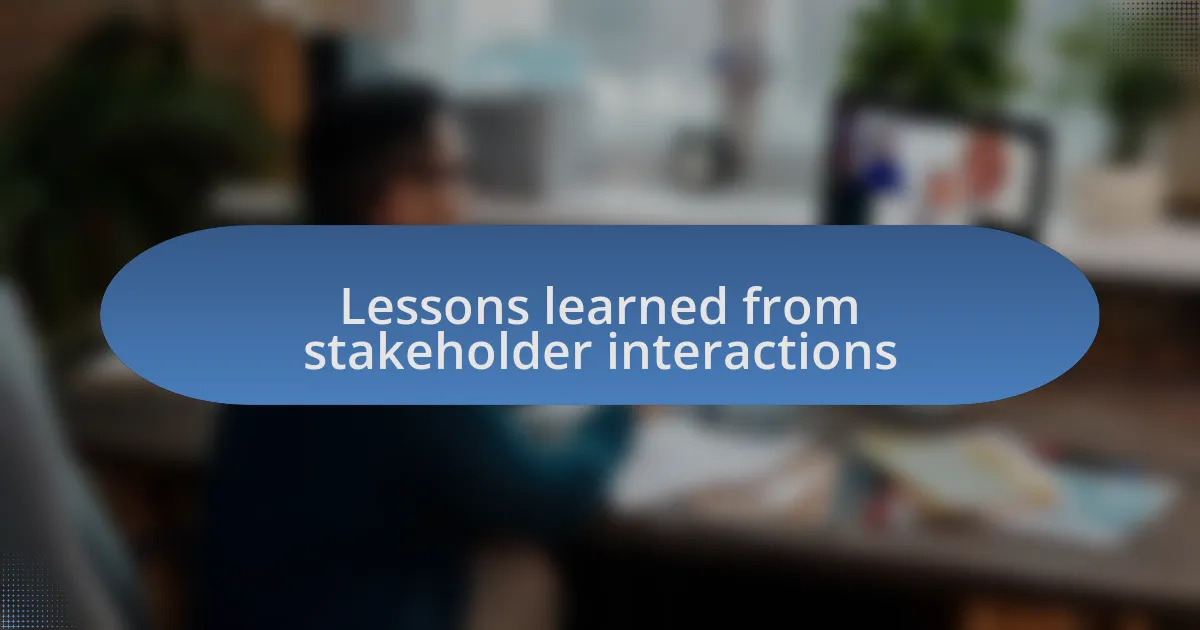 Lessons learned from stakeholder interactions